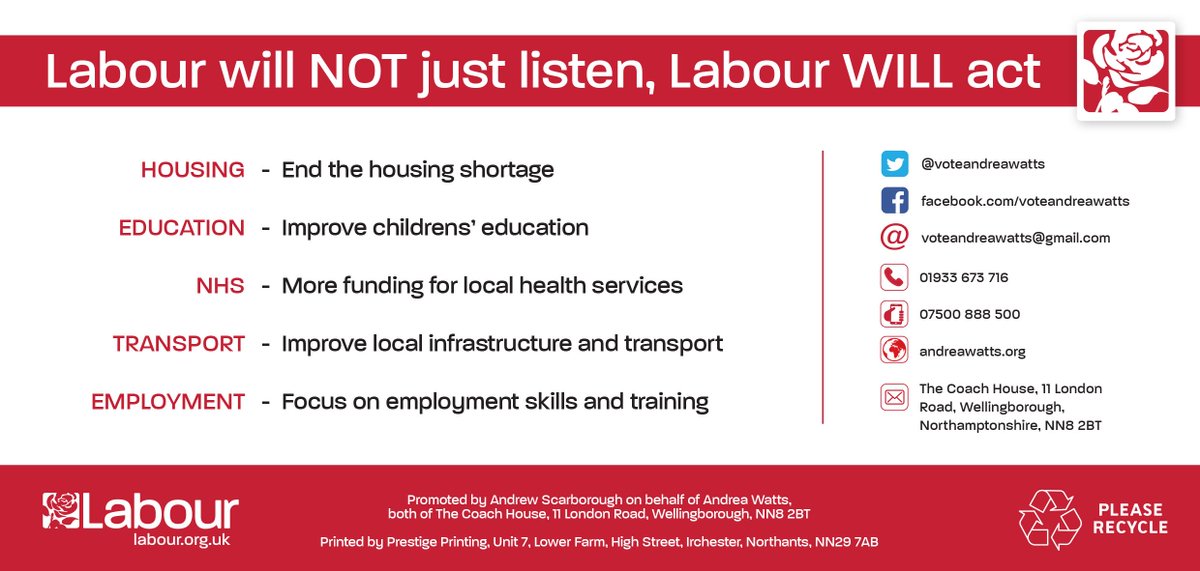 Labour will NOT just listen, Labour WILL act

HOUSING - End the housing shortage

EDUCATION - Improve childrens' education

NHS - More funding for local health services

TRANSPORT - Improve local infrastructure and transport

EMPLOYMENT - Focus on employment skills and training

@voteandreawatts

facebook.com/voteandreawatts

voteandreawatts@gmail.com

01933 673 716

07500 888 500

andreawatts.org

The Coach House, 11 London Road, Wellingborough, Northamptonshire, NN8 2BT

Labour
labour.org.uk

Promoted by Andrew Scarborough on behalf of Andrea Watts, both of The Coach House, 11 London Road, Wellingborough, NN8 2BT

Printed by Prestige Printing, Unit 7, Lower Farm, High Street, Irchester, Northants, NN29 7AB

PLEASE RECYCLE